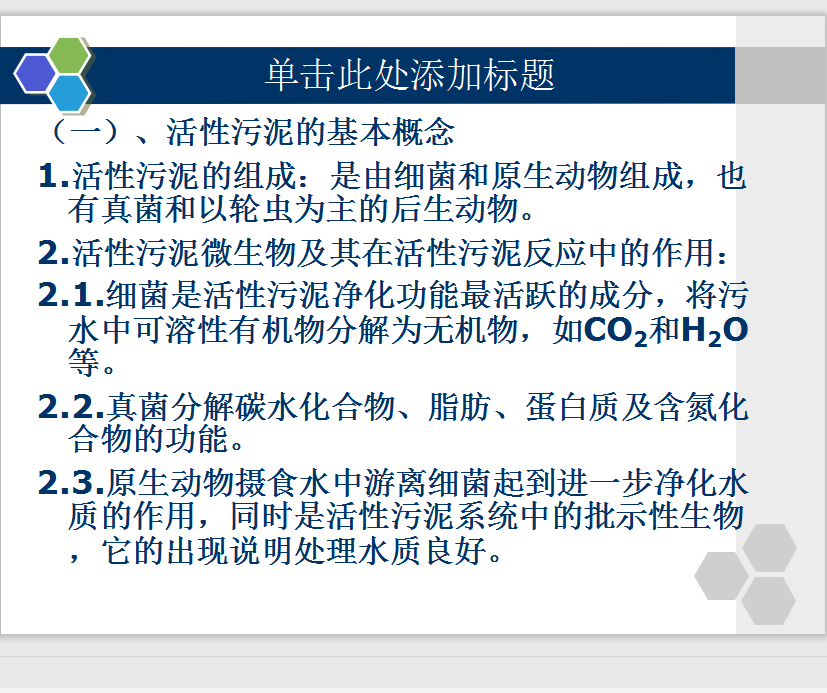 单击此处添加标题

（一）、活性污泥的基本概念

1.活性污泥的组成：是由细菌和原生动物组成，也有真菌和以轮虫为主的后生动物。

2.活性污泥微生物及其在活性污泥反应中的作用：

2.1.细菌是活性污泥净化功能最活跃的成分，将污水中可溶性有机物分解为无机物，如$CO_2$和$H_2O$等。

2.2.真菌分解碳水化合物、脂肪、蛋白质及含氮化合物的功能。

2.3.原生动物摄食水中游离细菌起到进一步净化水质的作用，同时是活性污泥系统中的批示性生物，它的出现说明处理水质良好。